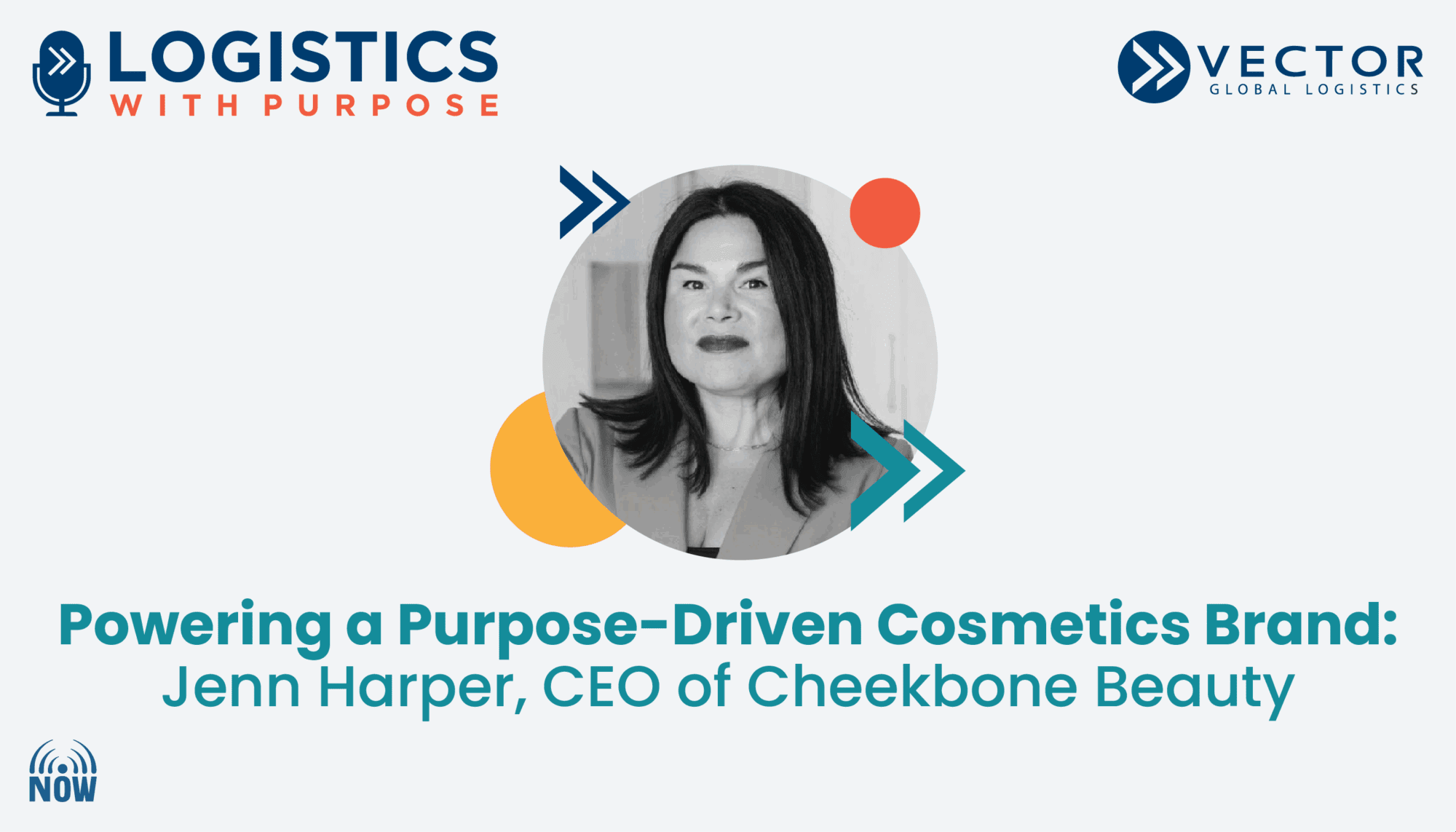 LOGISTICS
WITH PURPOSE

VECTOR
GLOBAL LOGISTICS

Powering a Purpose-Driven Cosmetics Brand:
Jenn Harper, CEO of Cheekbone Beauty

NOW